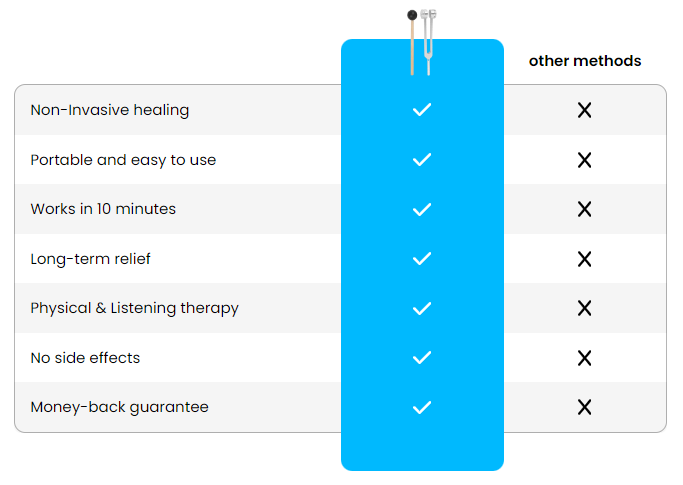 |  |  | other methods |
|---|---|---|
| Non-Invasive healing | ✓ | X |
| Portable and easy to use | ✓ | X |
| Works in 10 minutes | ✓ | X |
| Long-term relief | ✓ | X |
| Physical & Listening therapy | ✓ | X |
| No side effects | ✓ | X |
| Money-back guarantee | ✓ | X |